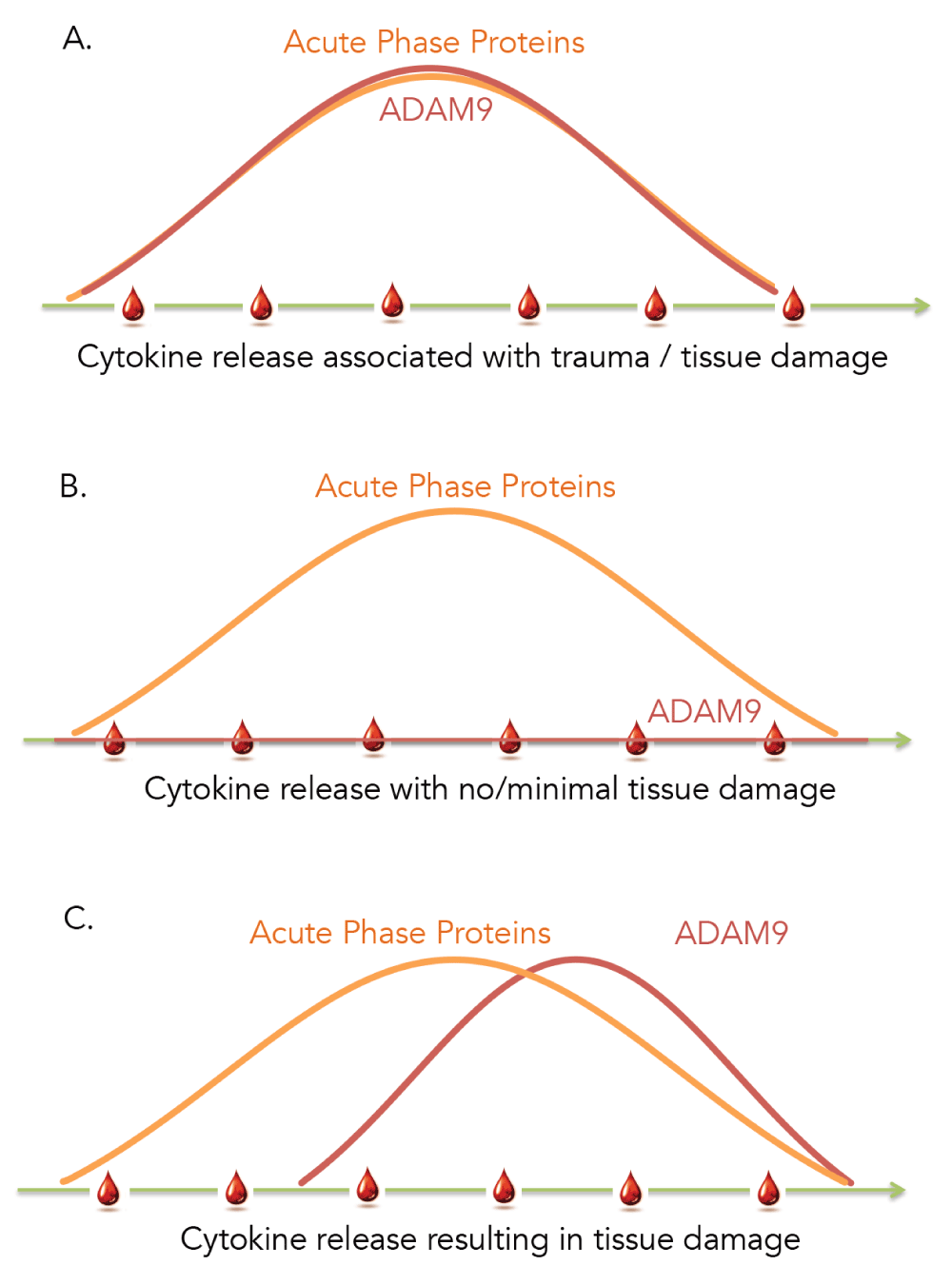 A.

Acute Phase Proteins

ADAM9

Cytokine release associated with trauma / tissue damage

B.

Acute Phase Proteins

ADAM9

Cytokine release with no/minimal tissue damage

C.

Acute Phase Proteins

ADAM9

Cytokine release resulting in tissue damage